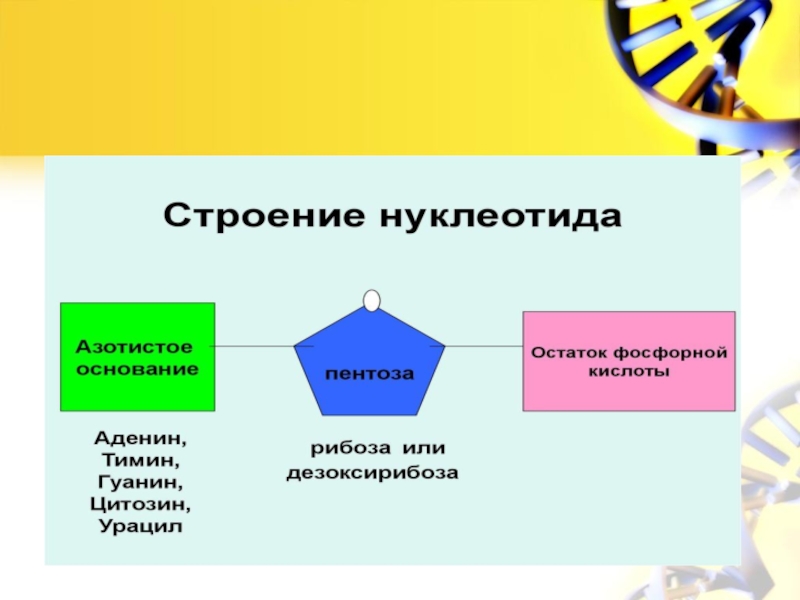 Строение нуклеотида

Азотистое основание

пентоза

Остаток фосфорной кислоты

Аденин, Тимин, Гуанин, Цитозин, Урацил

рибоза или дезоксирибоза